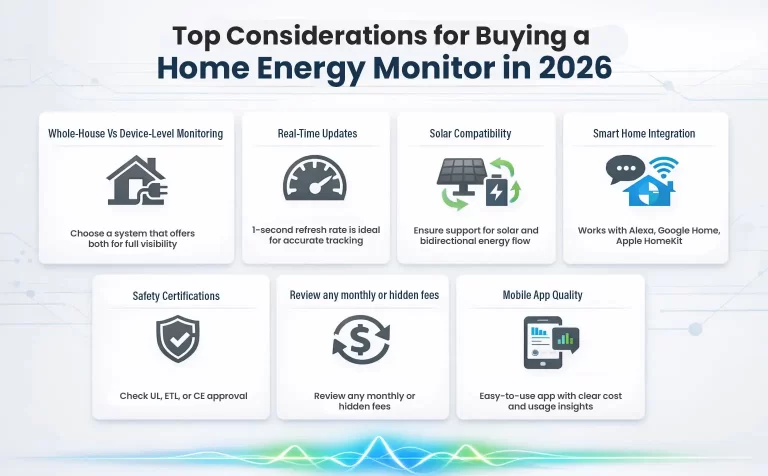 Top Considerations for Buying a Home Energy Monitor in 2026

Whole-House Vs Device-Level Monitoring

Choose a system that offers both for full visibility

Real-Time Updates

1-second refresh rate is ideal for accurate tracking

Solar Compatibility

Ensure support for solar and bidirectional energy flow

Smart Home Integration

Works with Alexa, Google Home, Apple HomeKit

Safety Certifications

Check UL, ETL, or CE approval

Review any monthly or hidden fees

Review any monthly or hidden fees

Mobile App Quality

Easy-to-use app with clear cost and usage insights